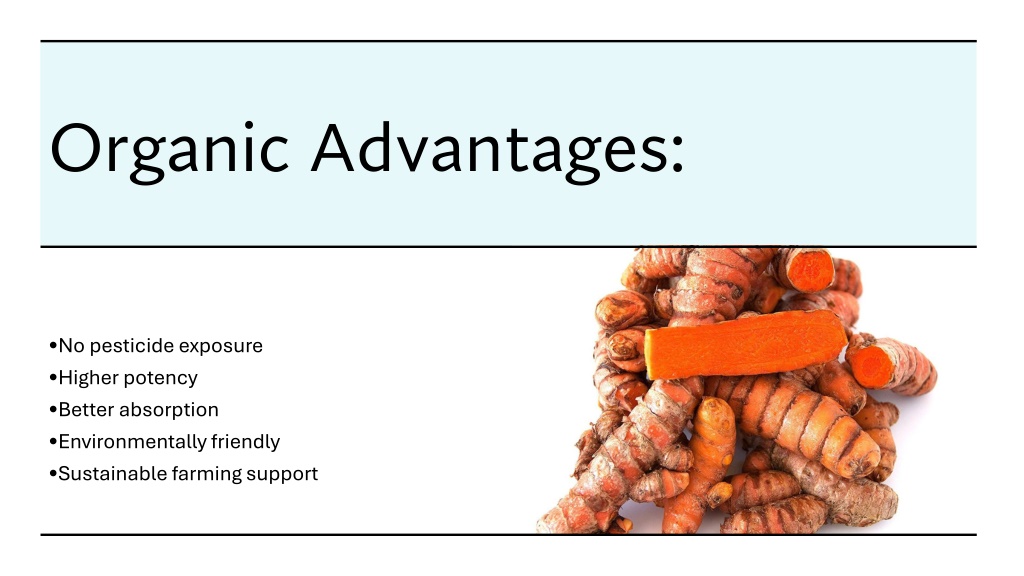 Organic Advantages:

•No pesticide exposure
•Higher potency
•Better absorption
•Environmentally friendly
•Sustainable farming support